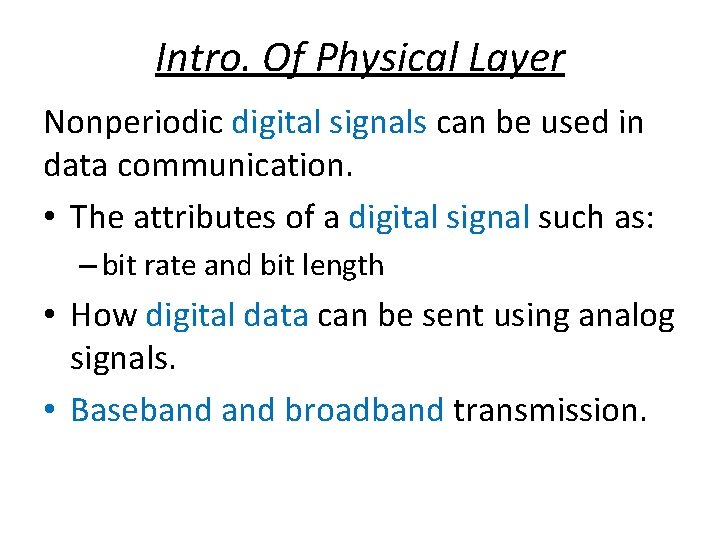 Intro. Of Physical Layer

Nonperiodic digital signals can be used in data communication.

• The attributes of a digital signal such as:
– bit rate and bit length

• How digital data can be sent using analog signals.

• Baseband and broadband transmission.